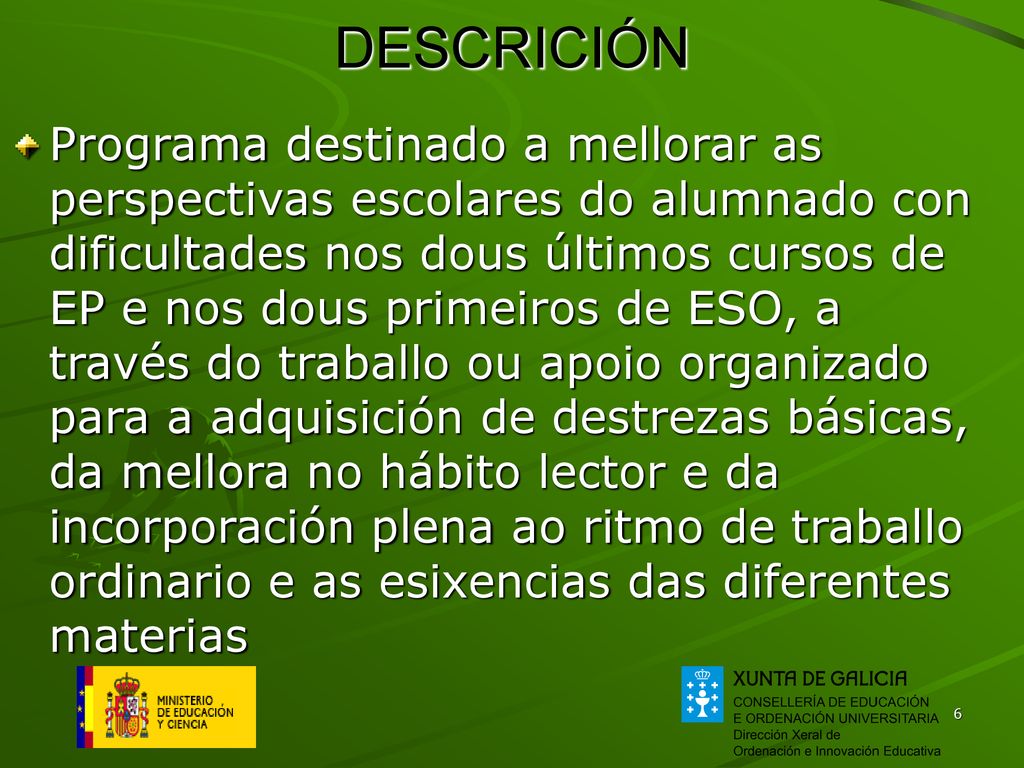 DESCRICIÓN

Programa destinado a mellorar as perspectivas escolares do alumnado con dificultades nos dous últimos cursos de EP e nos dous primeiros de ESO, a través do traballo ou apoio organizado para a adquisición de destrezas básicas, da mellora no hábito lector e da incorporación plena ao ritmo de traballo ordinario e as esixencias das diferentes materias

MINISTERIO DE EDUCACIÓN Y CIENCIA

XUNTA DE GALICIA
CONSELLERÍA DE EDUCACIÓN E ORDENACIÓN UNIVERSITARIA
Dirección Xeral de Ordenación e Innovación Educativa

6